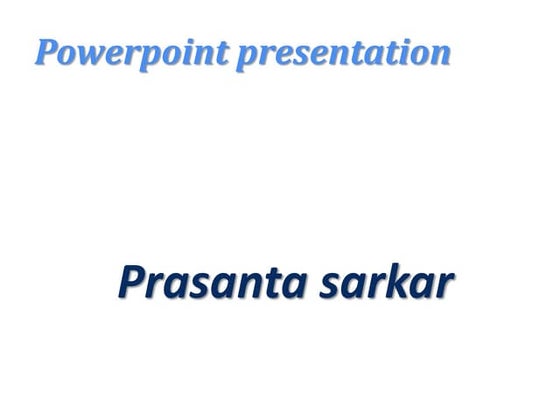 Powerpoint presentation

Prasanta sarkar